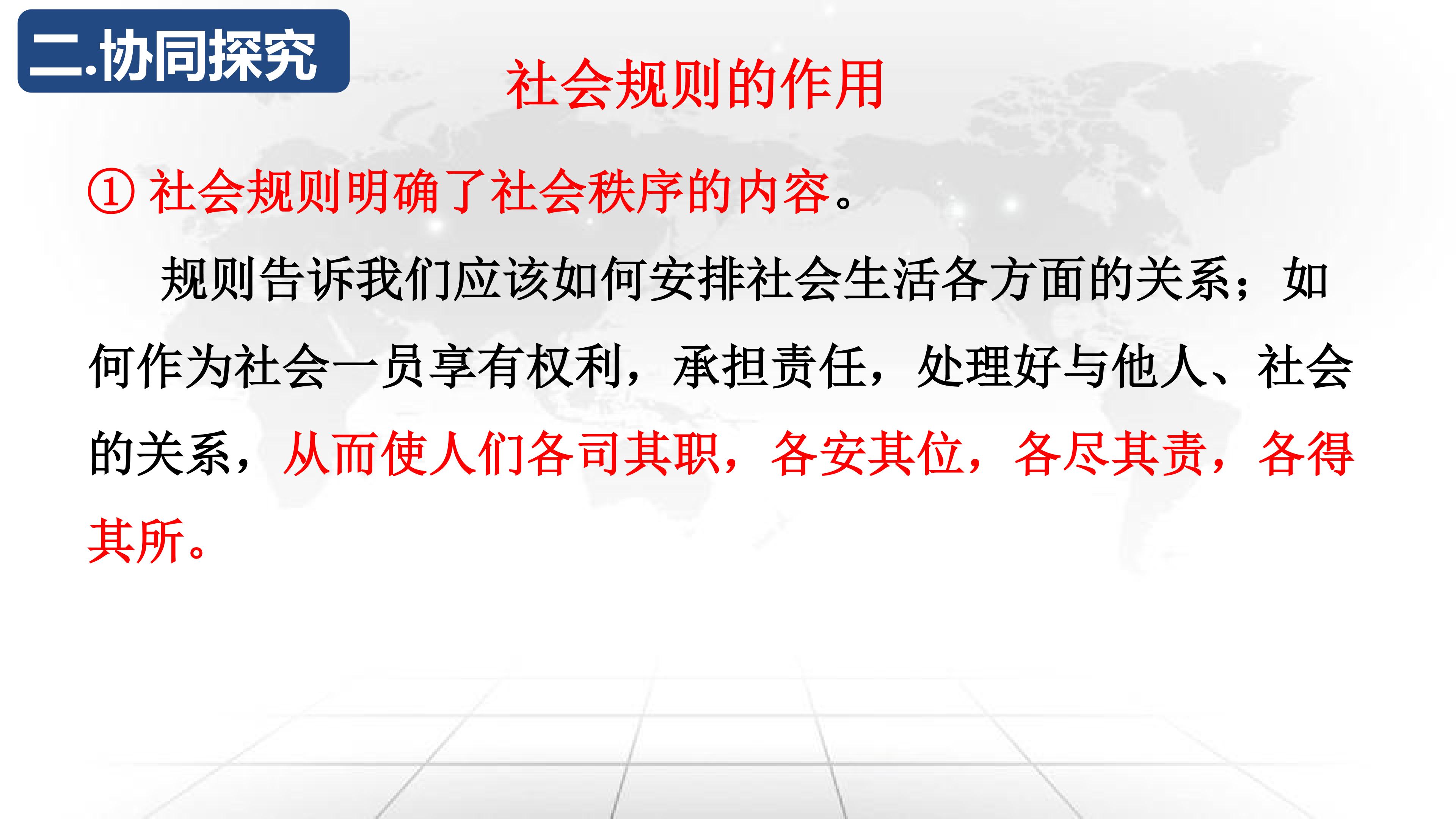 二.协同探究

社会规则的作用

①社会规则明确了社会秩序的内容。

规则告诉我们应该如何安排社会生活各方面的关系；如何作为社会一员享有权利，承担责任，处理好与他人、社会的关系，从而使人们各司其职，各安其位，各尽其责，各得其所。